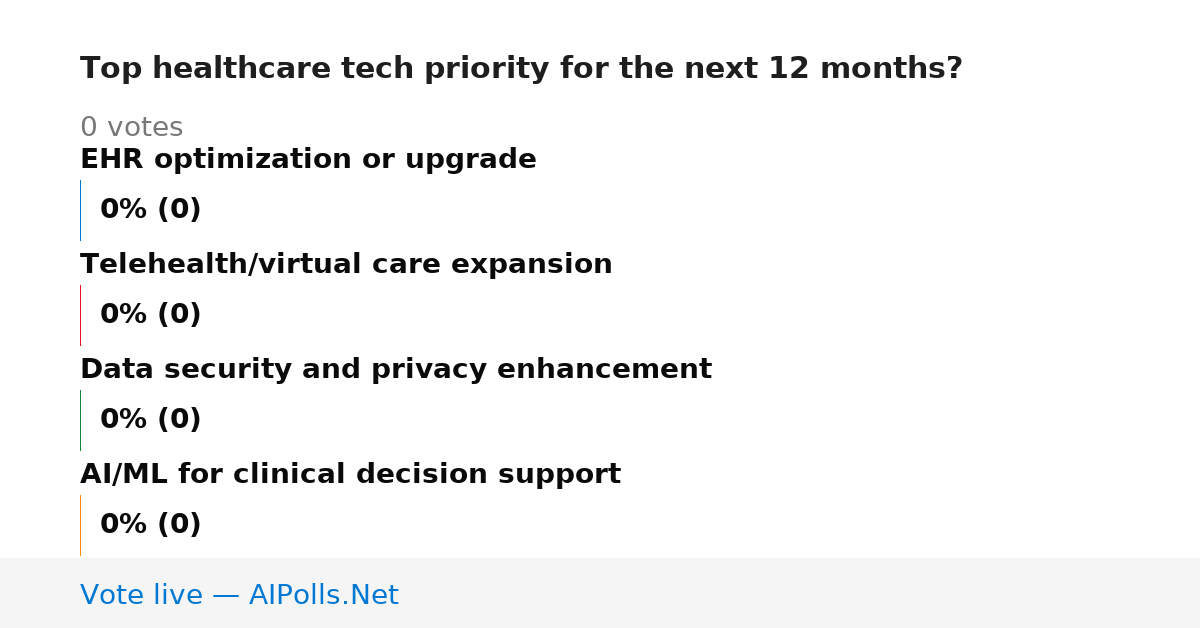 Top healthcare tech priority for the next 12 months?

0 votes

EHR optimization or upgrade

0% (0)

Telehealth/virtual care expansion

0% (0)

Data security and privacy enhancement

0% (0)

AI/ML for clinical decision support

0% (0)

Vote live — AIPolls.Net